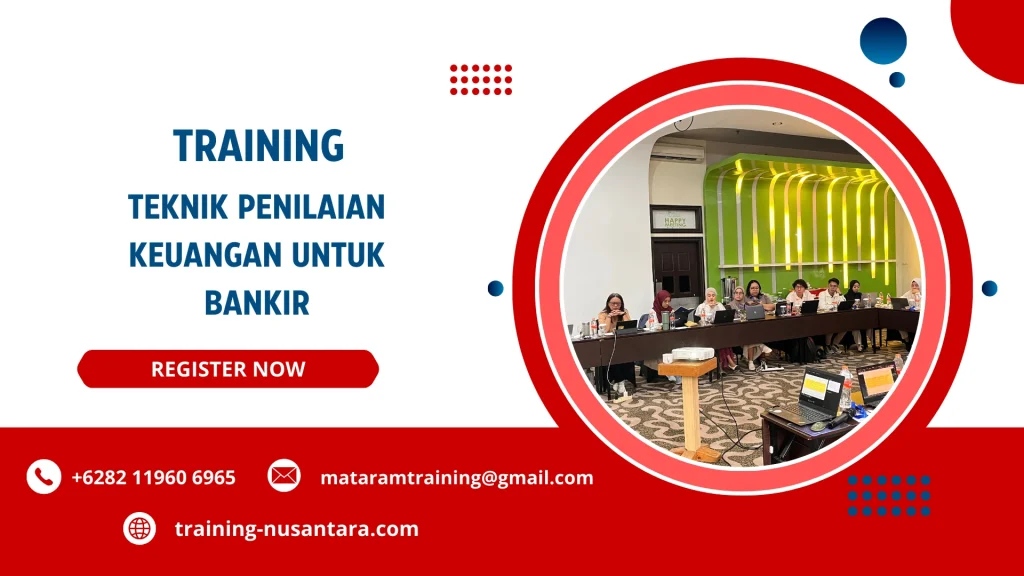 TRAINING

TEKNIK PENILAIAN KEUANGAN UNTUK BANKIR

REGISTER NOW

HAPPY MEETING

+6282 11960 6965

mataramtraining@gmail.com

training-nusantara.com